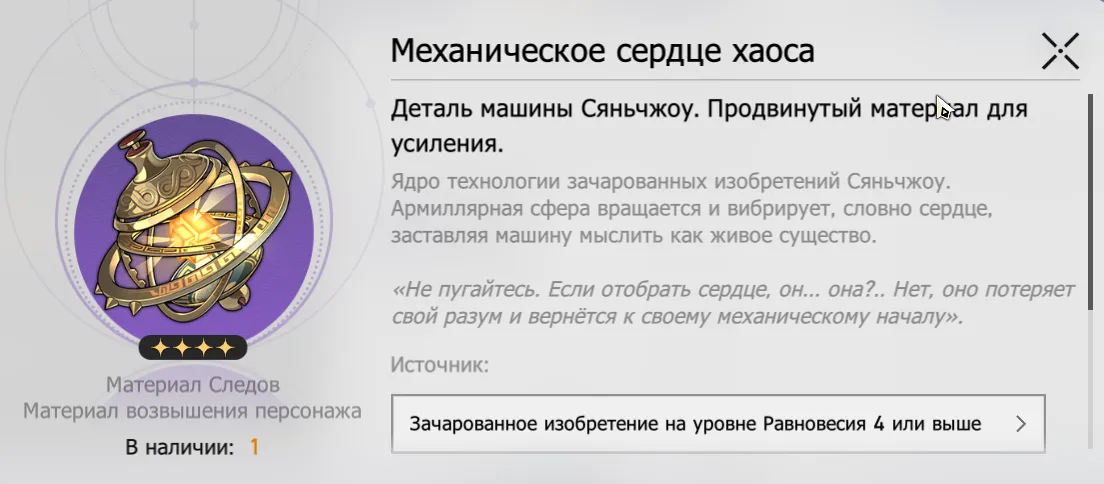 Механическое сердце хаоса

Деталь машины Сяньчжоу. Продвинутый материал для усиления.

Ядро технологии зачарованных изобретений Сяньчжоу. Армиллярная сфера вращается и вибрирует, словно сердце, заставляя машину мыслить как живое существо.

«Не пугайтесь. Если отобрать сердце, он... она?.. Нет, оно потеряет свой разум и вернётся к своему механическому началу».

Источник:

Зачарованное изобретение на уровне Равновесия 4 или выше

Материал Следов
Материал возвышения персонажа
В наличии: 1